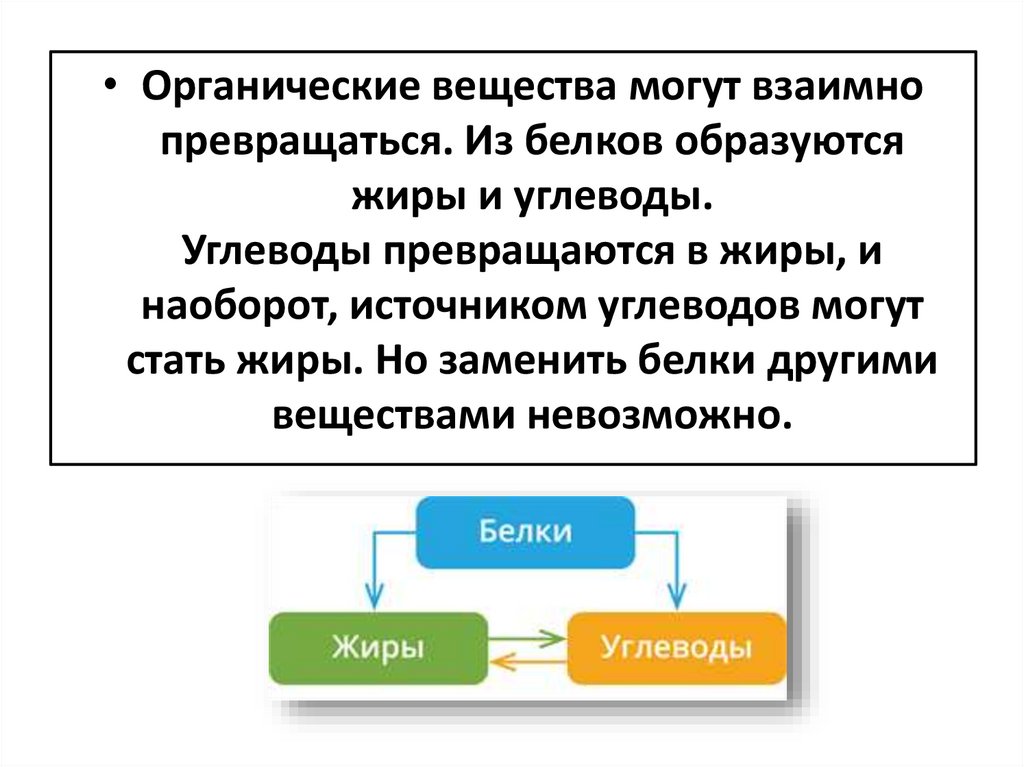 • Органические вещества могут взаимно превращаться. Из белков образуются жиры и углеводы.
Углеводы превращаются в жиры, и наоборот, источником углеводов могут стать жиры. Но заменить белки другими веществами невозможно.

Белки

Жиры

Углеводы